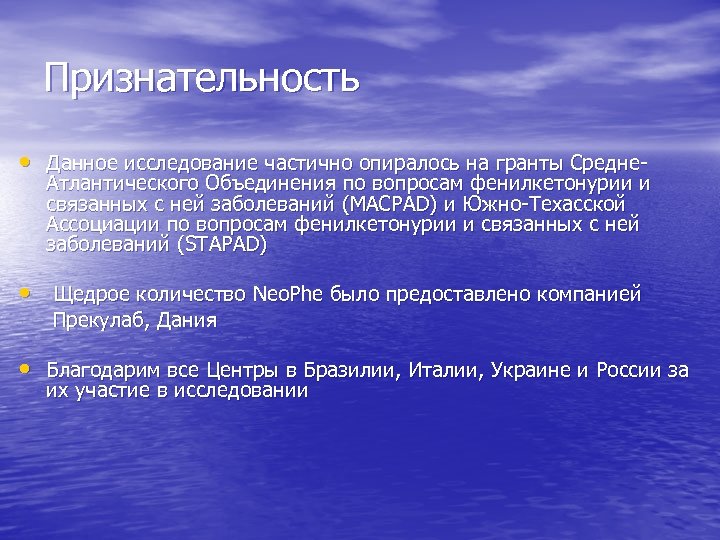 Признательность

• Данное исследование частично опиралось на гранты Средне-Атлантического Объединения по вопросам фенилкетонурии и связанных с ней заболеваний (MACPAD) и Южно-Техасской Ассоциации по вопросам фенилкетонурии и связанных с ней заболеваний (STAPAD)

• Щедрое количество NeoPhe было предоставлено компанией Прекулаб, Дания

• Благодарим все Центры в Бразилии, Италии, Украине и России за их участие в исследовании